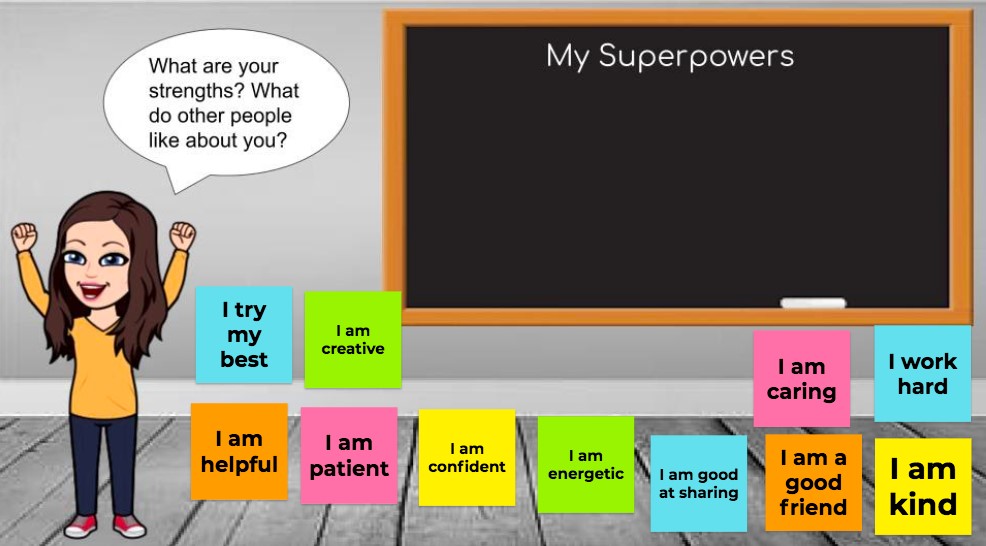 What are your strengths? What do other people like about you?

My Superpowers

I try my best

I am creative

I am caring

I work hard

I am helpful

I am patient

I am confident

I am energetic

I am good at sharing

I am a good friend

I am kind